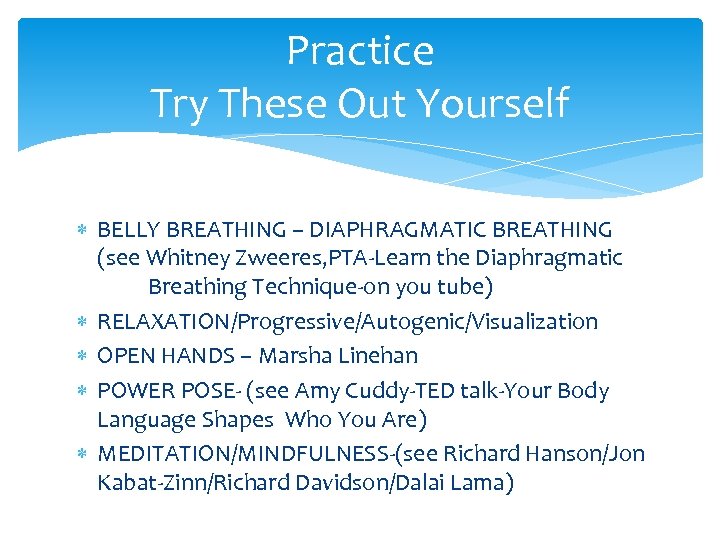 Practice
Try These Out Yourself

* BELLY BREATHING – DIAPHRAGMATIC BREATHING (see Whitney Zweeres,PTA-Learn the Diaphragmatic Breathing Technique-on you tube)
* RELAXATION/Progressive/Autogenic/Visualization
* OPEN HANDS – Marsha Linehan
* POWER POSE- (see Amy Cuddy-TED talk-Your Body Language Shapes Who You Are)
* MEDITATION/MINDFULNESS-(see Richard Hanson/Jon Kabat-Zinn/Richard Davidson/Dalai Lama)